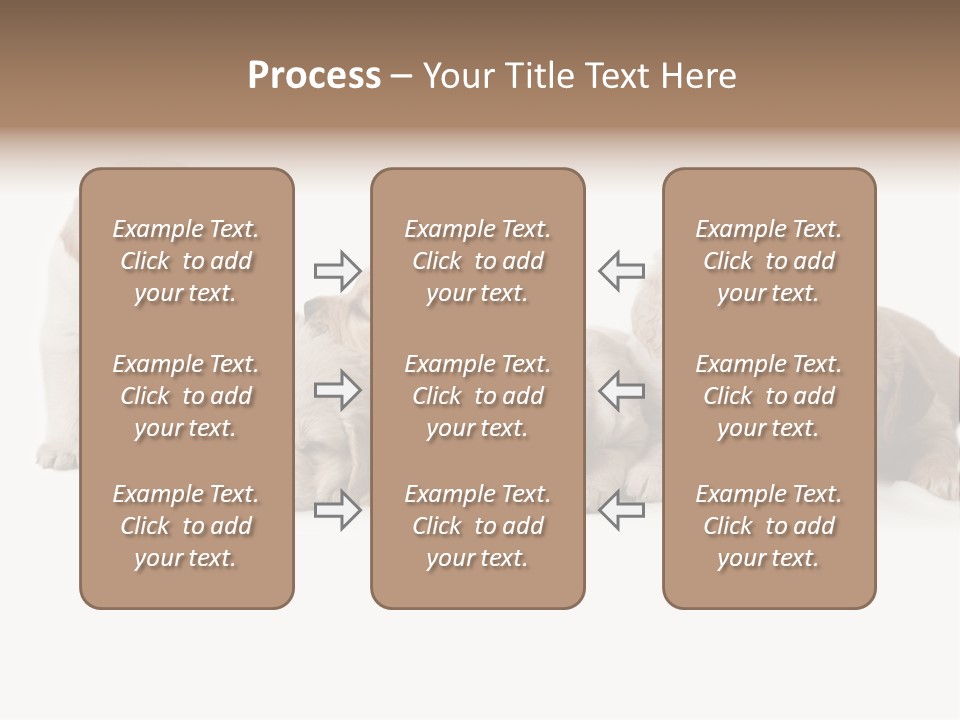 Process – Your Title Text Here

Example Text. Click to add your text.

Example Text. Click to add your text.

Example Text. Click to add your text.

Example Text. Click to add your text.

Example Text. Click to add your text.

Example Text. Click to add your text.

Example Text. Click to add your text.

Example Text. Click to add your text.

Example Text. Click to add your text.